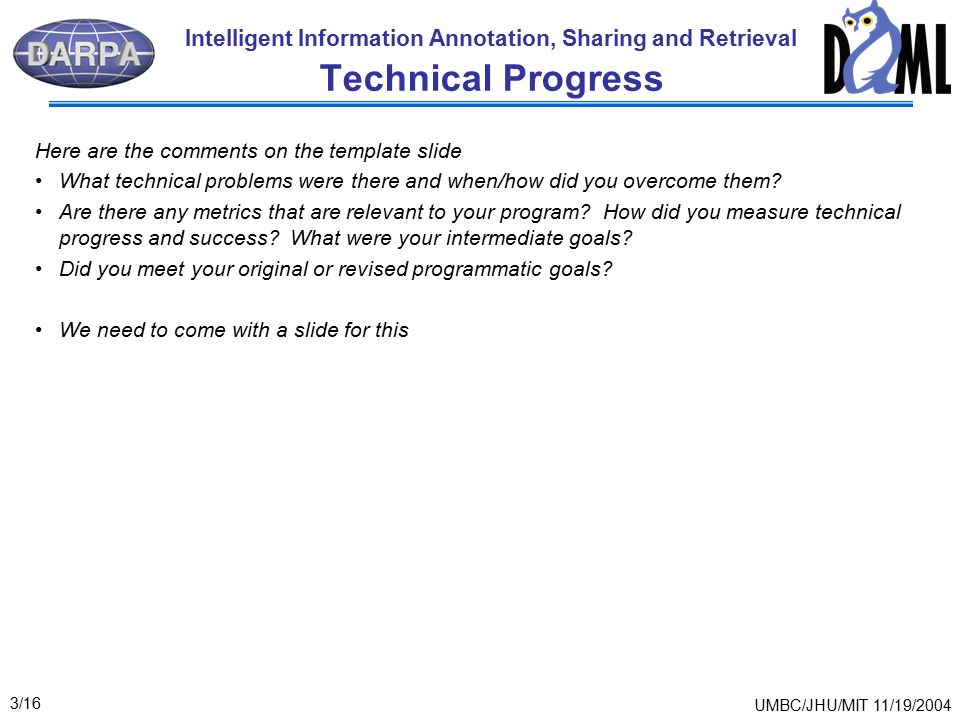 DARPA

Intelligent Information Annotation, Sharing and Retrieval
Technical Progress

DAML

Here are the comments on the template slide
• What technical problems were there and when/how did you overcome them?
• Are there any metrics that are relevant to your program? How did you measure technical progress and success? What were your intermediate goals?
• Did you meet your original or revised programmatic goals?

• We need to come with a slide for this

3/16

UMBC/JHU/MIT 11/19/2004